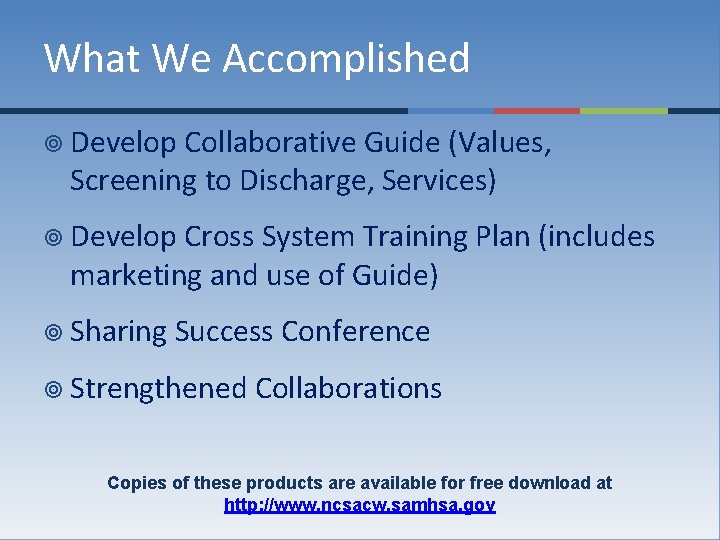 What We Accomplished

Develop Collaborative Guide (Values, Screening to Discharge, Services)

Develop Cross System Training Plan (includes marketing and use of Guide)

Sharing Success Conference

Strengthened Collaborations

Copies of these products are available for free download at http://www.ncsacw.samhsa.gov